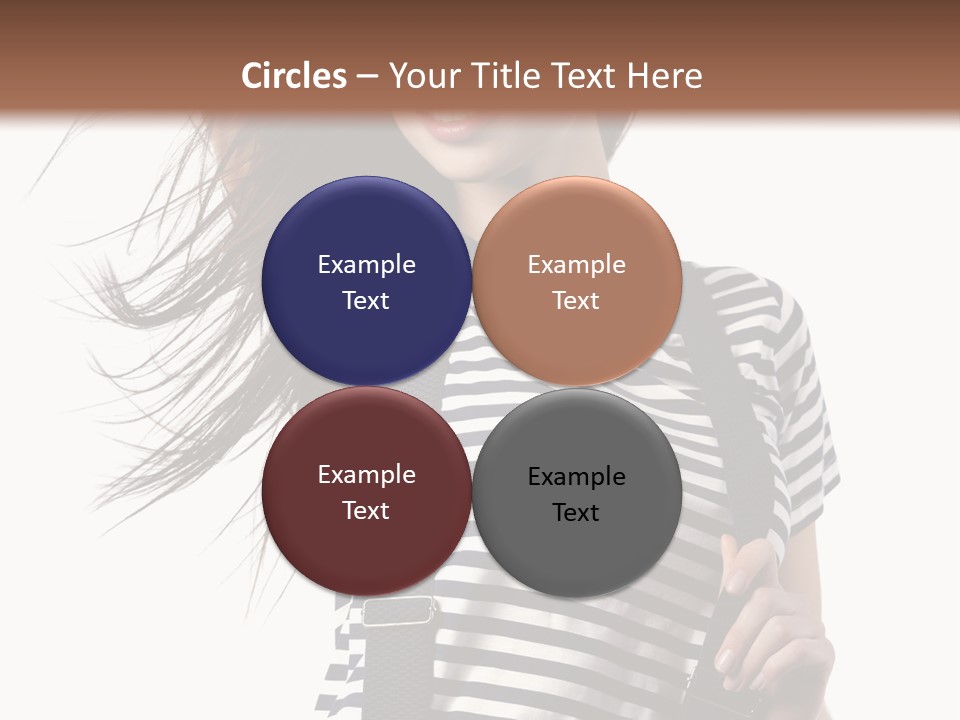 Circles – Your Title Text Here

Example Text

Example Text

Example Text

Example Text